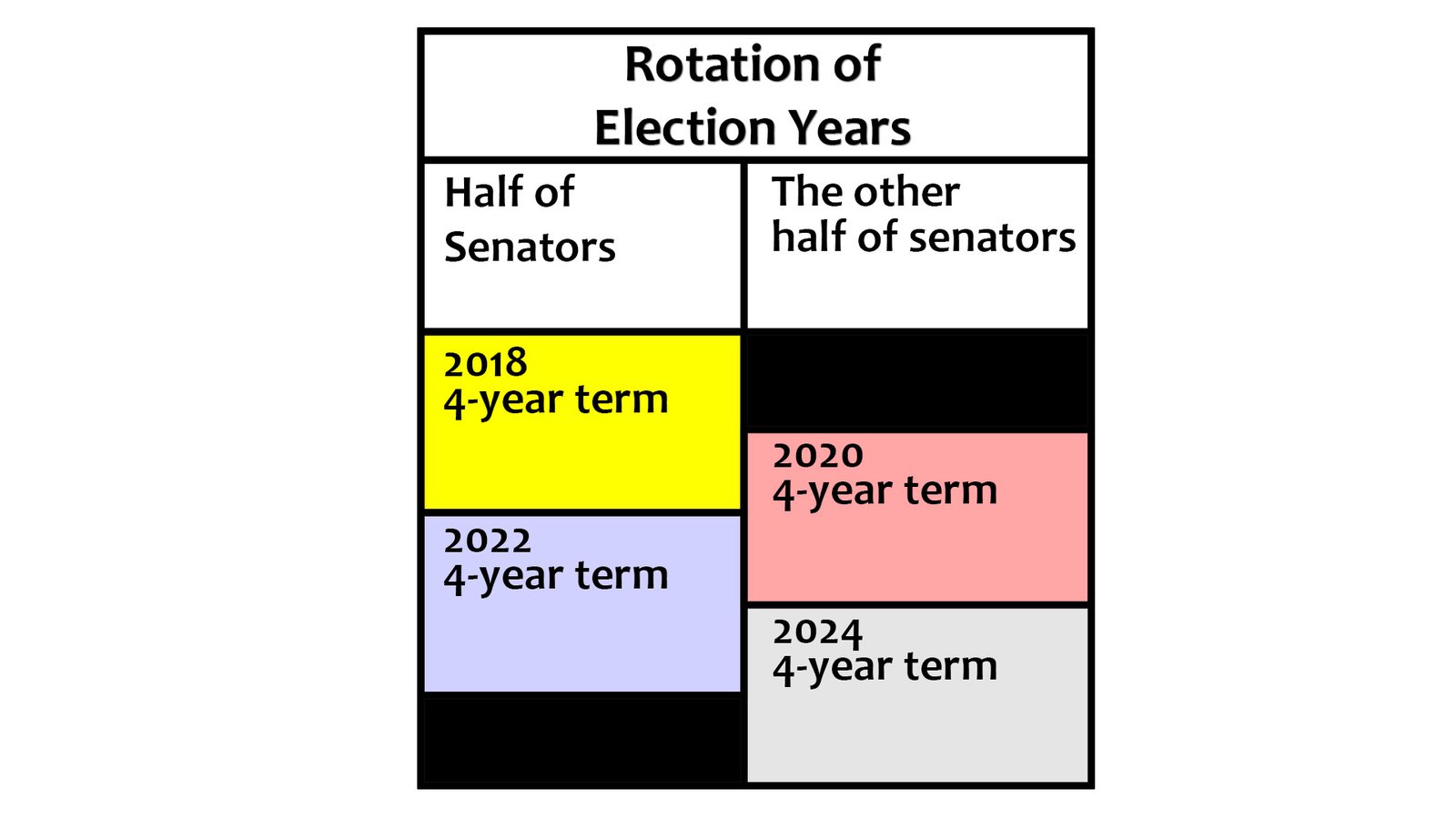 Rotation of Election Years

| Half of Senators | The other half of senators |
|---|---|
| 2018 4-year term | |
| | 2020 4-year term |
| 2022 4-year term | |
| | 2024 4-year term |